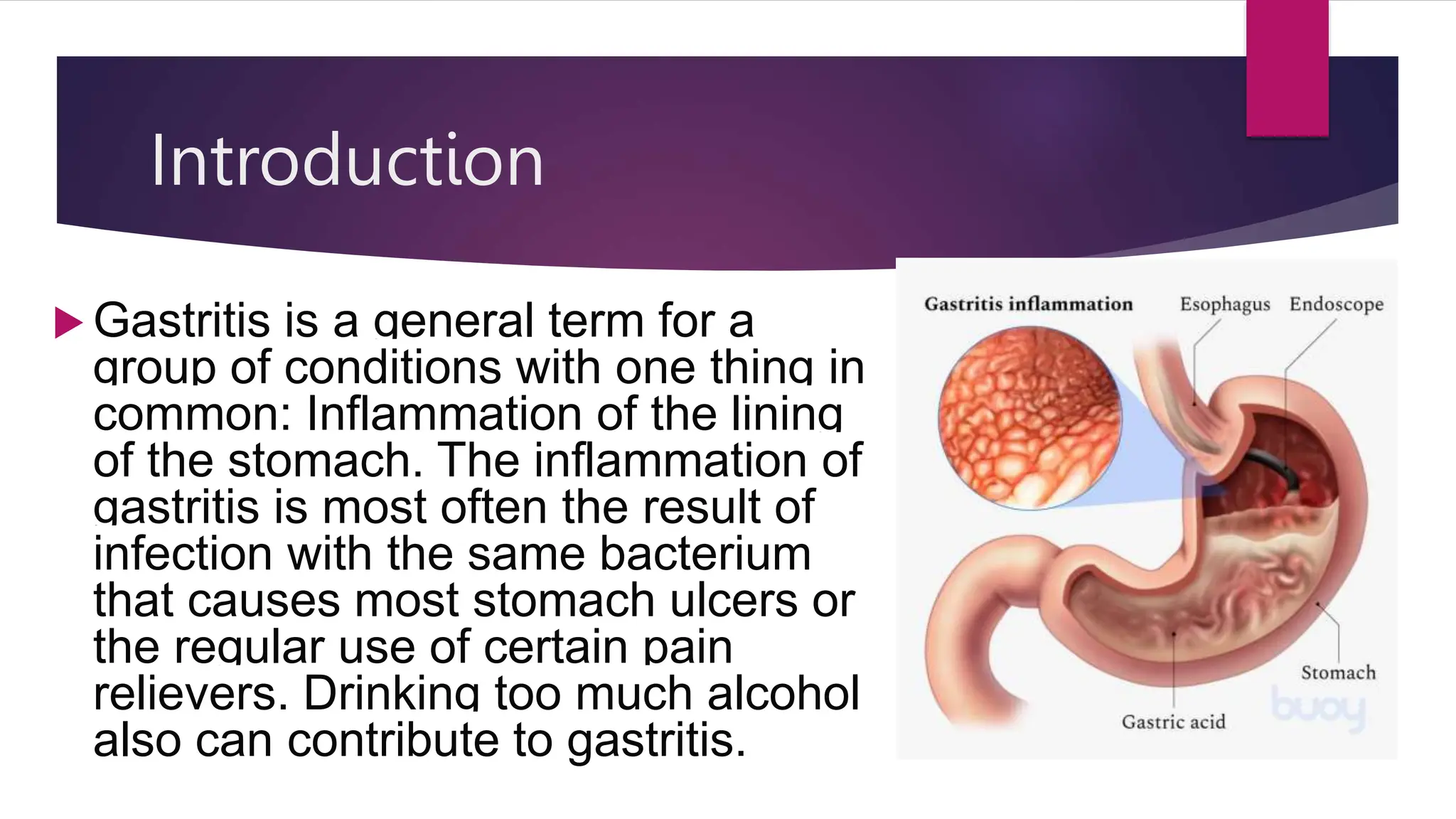 Introduction

Gastritis is a general term for a group of conditions with one thing in common: Inflammation of the lining of the stomach. The inflammation of gastritis is most often the result of infection with the same bacterium that causes most stomach ulcers or the regular use of certain pain relievers. Drinking too much alcohol also can contribute to gastritis.

Gastritis inflammation

Esophagus

Endoscope

Stomach

Gastric acid

buoy